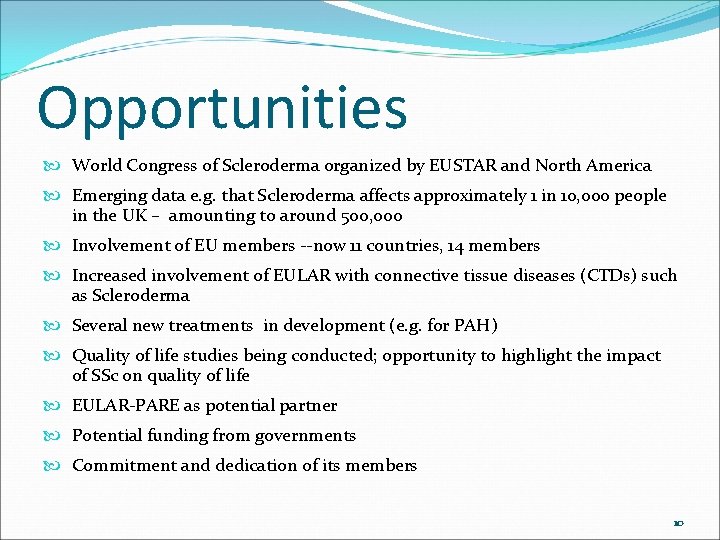 Opportunities

World Congress of Scleroderma organized by EUSTAR and North America

Emerging data e.g. that Scleroderma affects approximately 1 in 10,000 people in the UK – amounting to around 500,000

Involvement of EU members --now 11 countries, 14 members

Increased involvement of EULAR with connective tissue diseases (CTDs) such as Scleroderma

Several new treatments in development (e.g. for PAH)

Quality of life studies being conducted; opportunity to highlight the impact of SSc on quality of life

EULAR-PARE as potential partner

Potential funding from governments

Commitment and dedication of its members

10